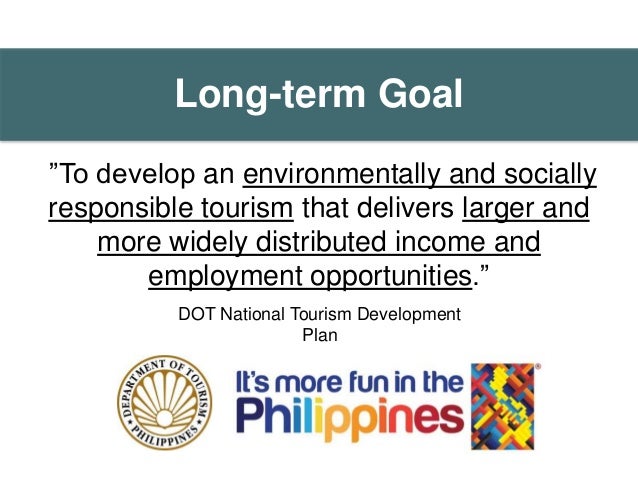 Long-term Goal

”To develop an environmentally and socially responsible tourism that delivers larger and more widely distributed income and employment opportunities.”

DOT National Tourism Development Plan

DEPARTMENT OF TOURISM
PHILIPPINES

It's more fun in the Philippines